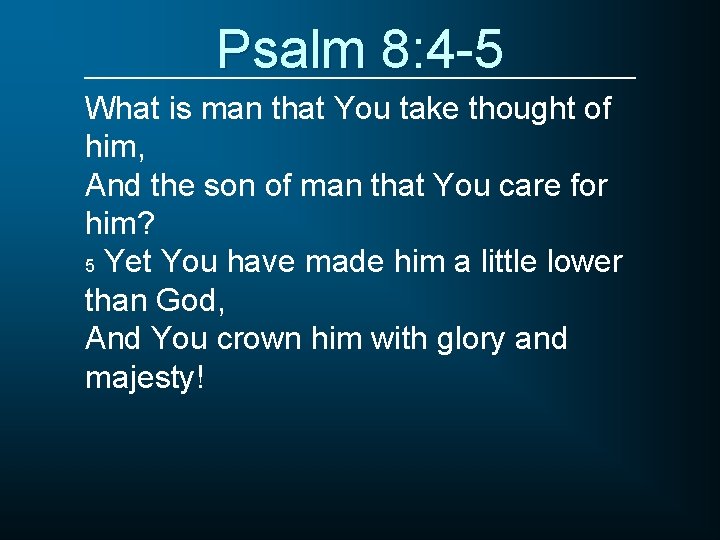 Psalm 8:4-5

What is man that You take thought of him,
And the son of man that You care for him?
5 Yet You have made him a little lower than God,
And You crown him with glory and majesty!